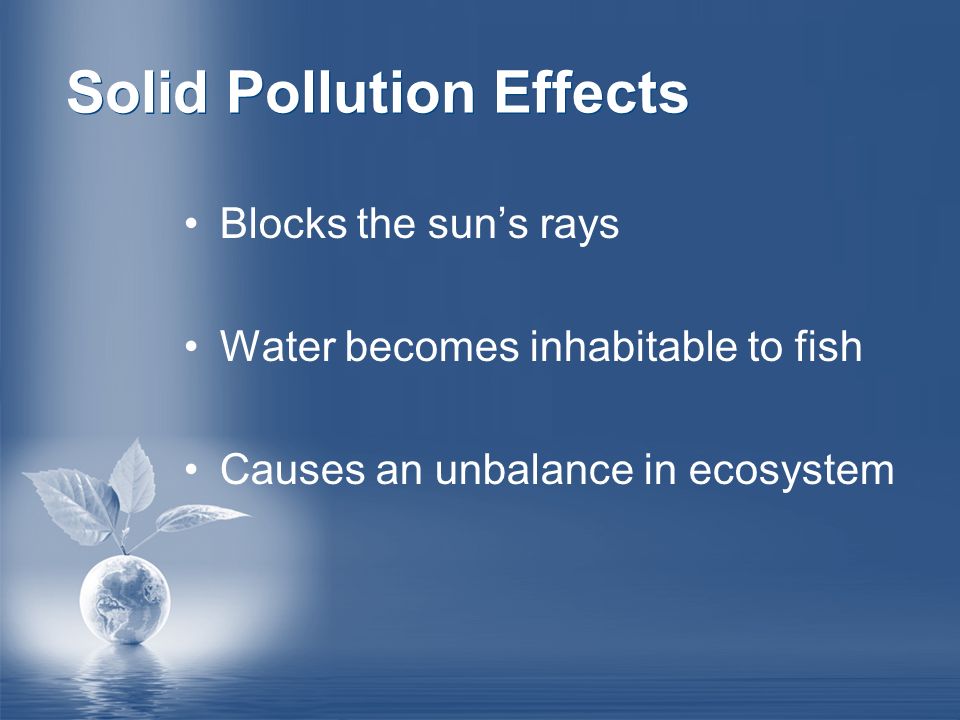 Solid Pollution Effects

• Blocks the sun’s rays

• Water becomes inhabitable to fish

• Causes an unbalance in ecosystem